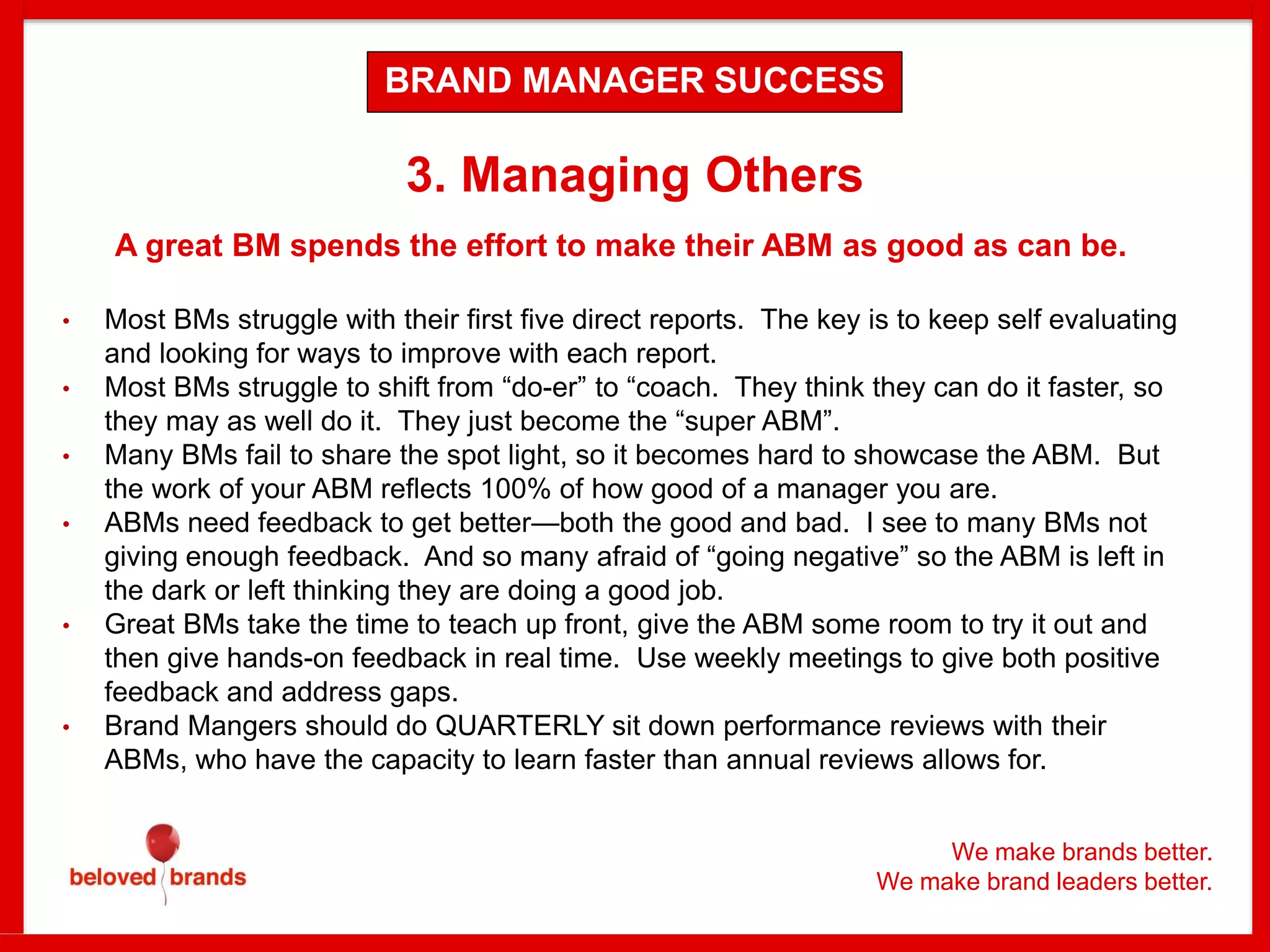 BRAND MANAGER SUCCESS

3. Managing Others

A great BM spends the effort to make their ABM as good as can be.

• Most BMs struggle with their first five direct reports. The key is to keep self evaluating and looking for ways to improve with each report.
• Most BMs struggle to shift from “do-er” to “coach. They think they can do it faster, so they may as well do it. They just become the “super ABM”.
• Many BMs fail to share the spot light, so it becomes hard to showcase the ABM. But the work of your ABM reflects 100% of how good of a manager you are.
• ABMs need feedback to get better—both the good and bad. I see to many BMs not giving enough feedback. And so many afraid of “going negative” so the ABM is left in the dark or left thinking they are doing a good job.
• Great BMs take the time to teach up front, give the ABM some room to try it out and then give hands-on feedback in real time. Use weekly meetings to give both positive feedback and address gaps.
• Brand Mangers should do QUARTERLY sit down performance reviews with their ABMs, who have the capacity to learn faster than annual reviews allows for.

beloved brands

We make brands better.
We make brand leaders better.